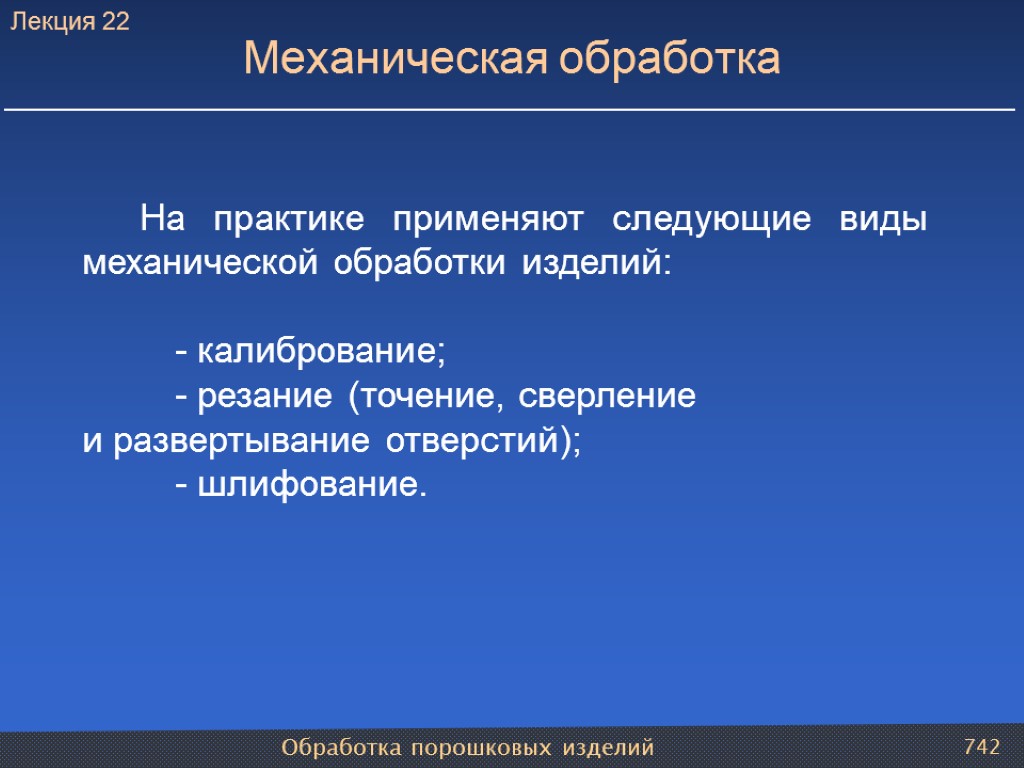 Лекция 22

Механическая обработка

На практике применяют следующие виды механической обработки изделий:

- калибрование;
- резание (точение, сверление и развертывание отверстий);
- шлифование.

Обработка порошковых изделий

742